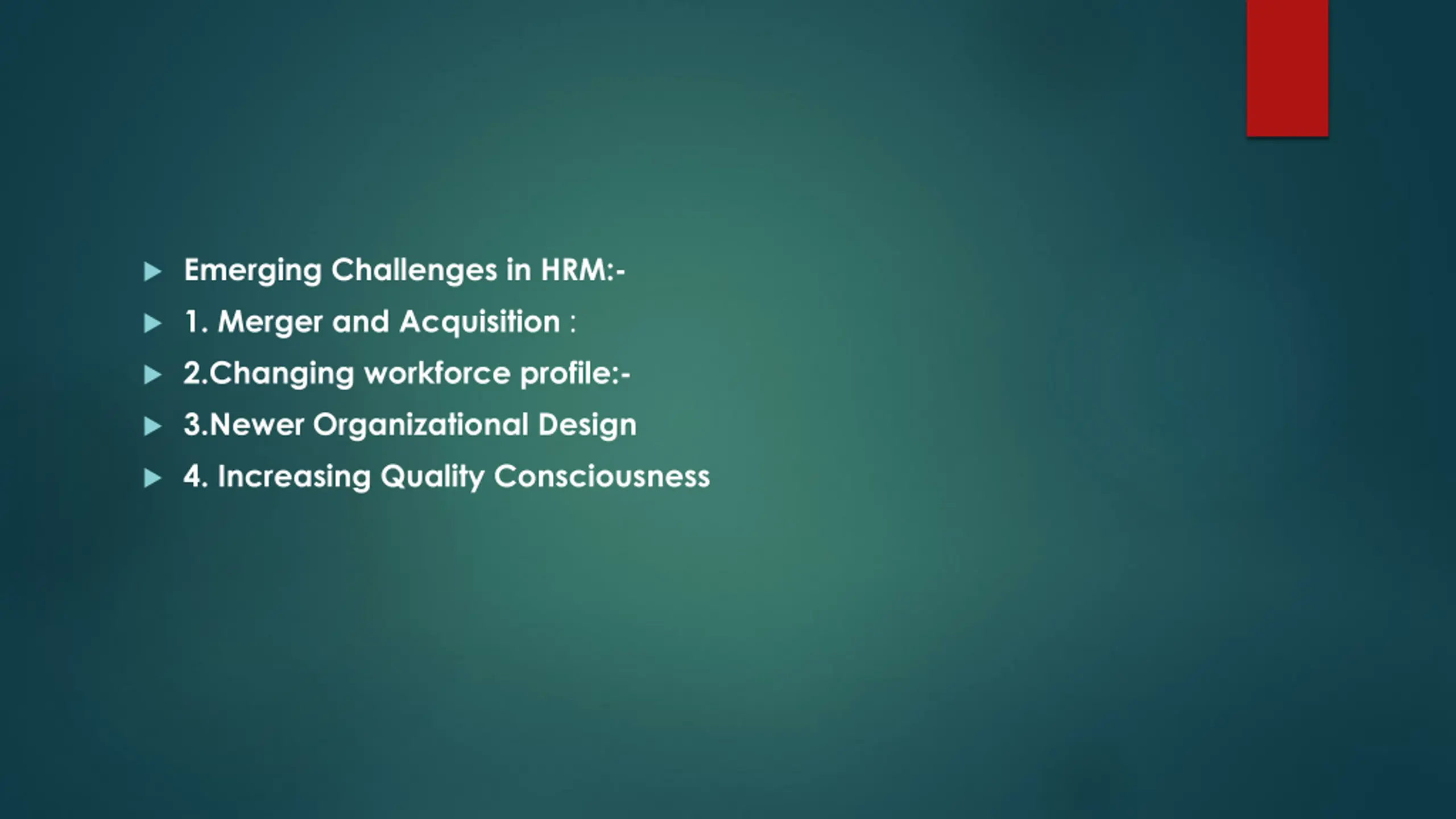 Emerging Challenges in HRM:-

1. Merger and Acquisition :

2.Changing workforce profile:-

3.Newer Organizational Design

4. Increasing Quality Consciousness